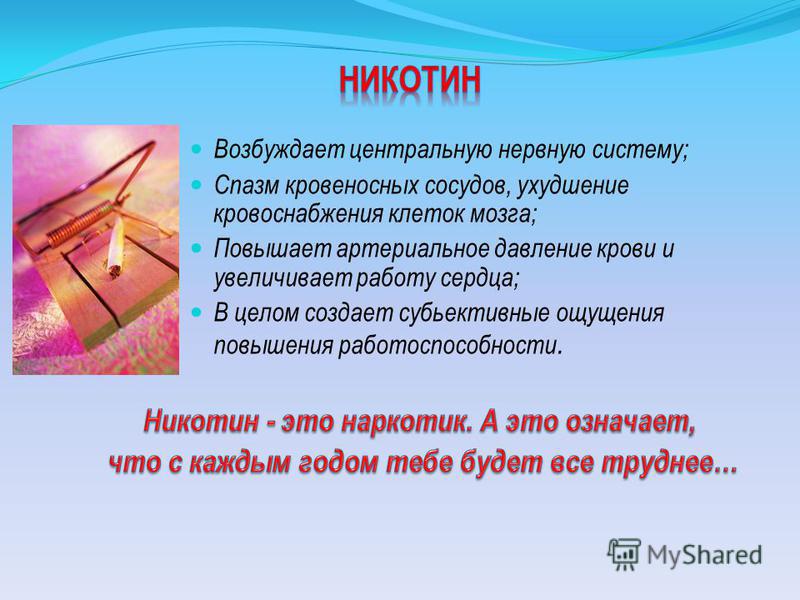 НИКОТИН

- Возбуждает центральную нервную систему;
- Спазм кровеносных сосудов, ухудшение кровоснабжения клеток мозга;
- Повышает артериальное давление крови и увеличивает работу сердца;
- В целом создает субьективные ощущения повышения работоспособности.

Никотин - это наркотик. А это означает, что с каждым годом тебе будет все труднее...

MyShared